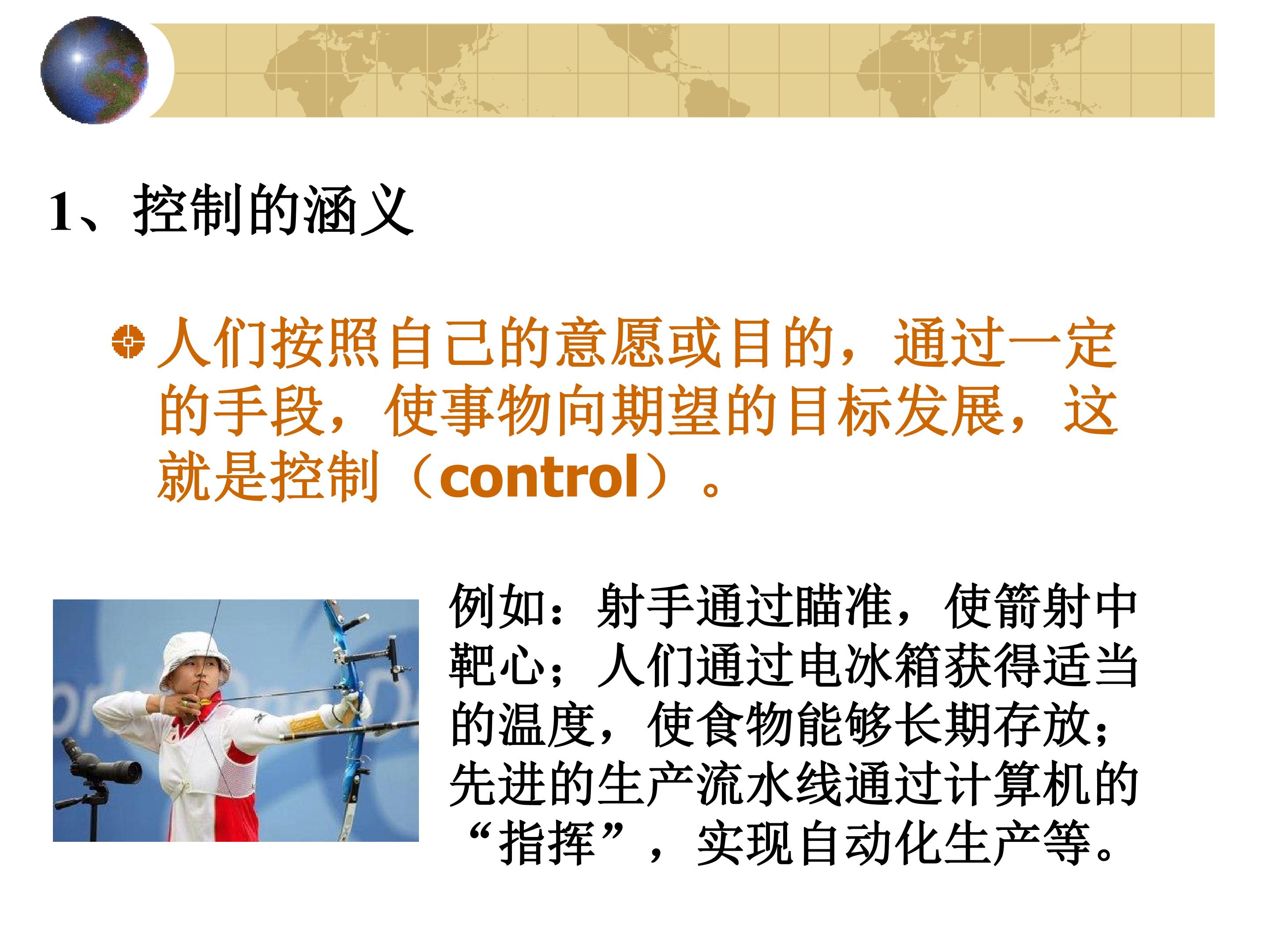 1、控制的涵义

人们按照自己的意愿或目的，通过一定的手段，使事物向期望的目标发展，这就是控制（control）。

例如：射手通过瞄准，使箭射中靶心；人们通过电冰箱获得适当的温度，使食物能够长期存放；先进的生产流水线通过计算机的“指挥”，实现自动化生产等。